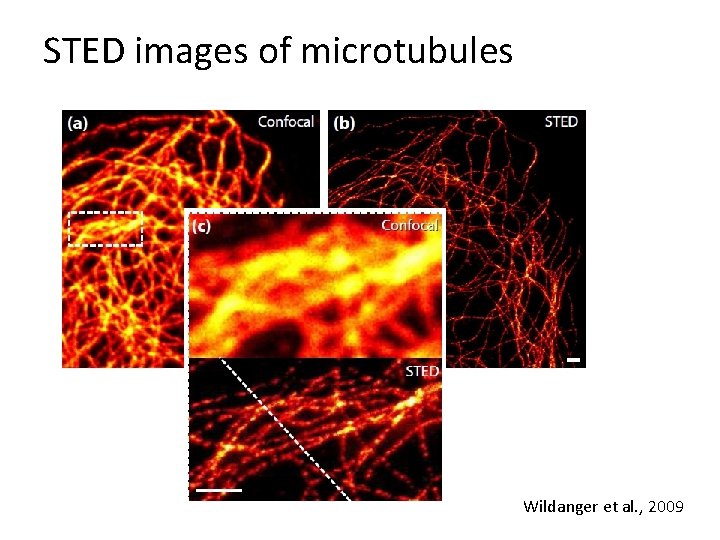 STED images of microtubules

(a) Confocal

(b) STED

(c) Confocal

STED

Wildanger et al., 2009